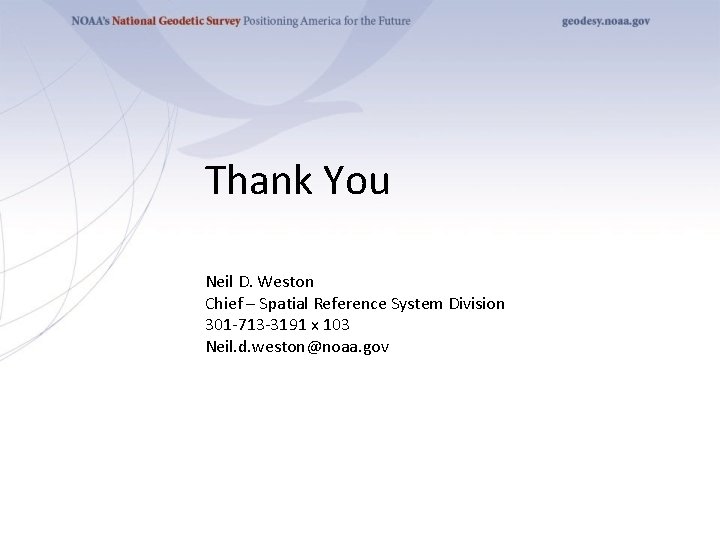 NOAA's National Geodetic Survey Positioning America for the Future

geodesy.noaa.gov

Thank You

Neil D. Weston
Chief – Spatial Reference System Division
301-713-3191 x 103
Neil.d.weston@noaa.gov